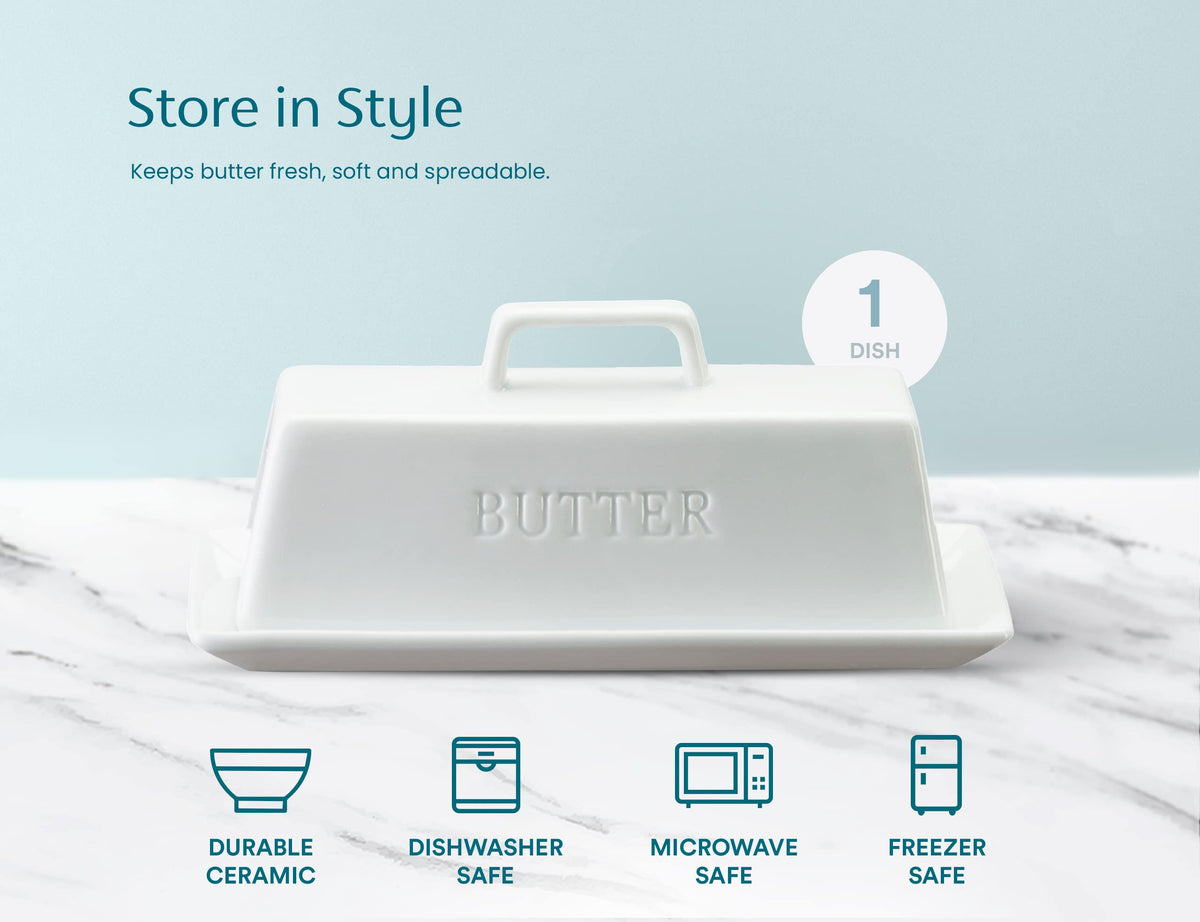 Store in Style

Keeps butter fresh, soft and spreadable.

1
DISH

BUTTER

DURABLE CERAMIC

DISHWASHER SAFE

MICROWAVE SAFE

FREEZER SAFE